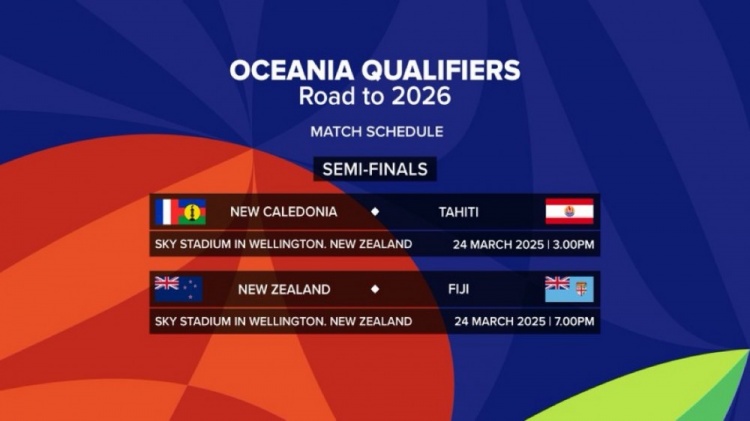 OCEANIA QUALIFIERS
Road to 2026

MATCH SCHEDULE

SEMI-FINALS

NEW CALEDONIA ◆ TAHITI

SKY STADIUM IN WELLINGTON. NEW ZEALAND 24 MARCH 2025 | 3.00PM

NEW ZEALAND ◆ FIJI

SKY STADIUM IN WELLINGTON. NEW ZEALAND 24 MARCH 2025 | 7.00PM